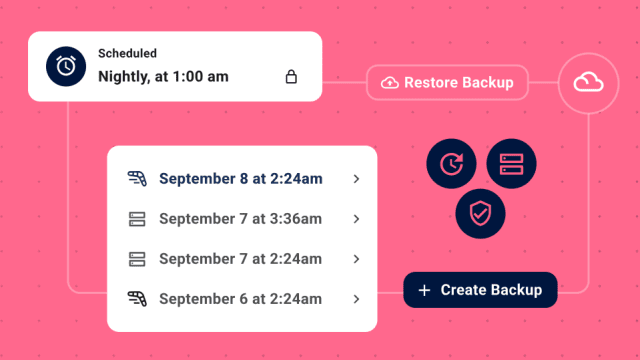 Scheduled
Nightly, at 1:00 am

Restore Backup

September 8 at 2:24am
September 7 at 3:36am
September 7 at 2:24am
September 6 at 2:24am

+ Create Backup